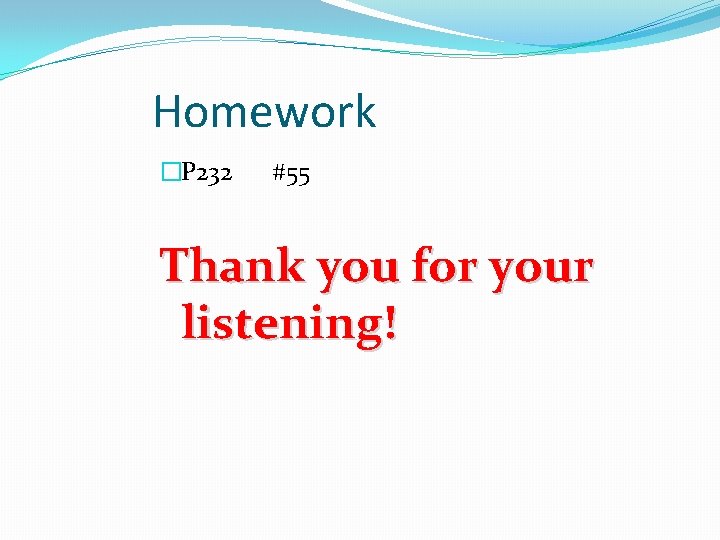 Homework

P232 #55

Thank you for your listening!